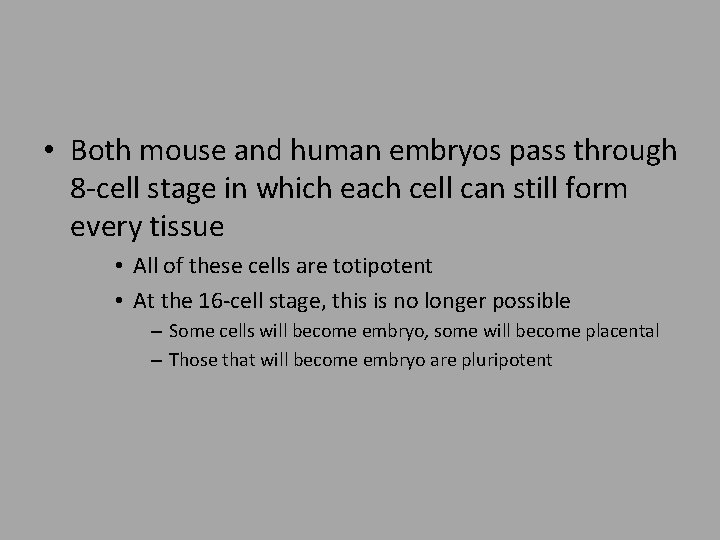 • Both mouse and human embryos pass through 8-cell stage in which each cell can still form every tissue

• All of these cells are totipotent

• At the 16-cell stage, this is no longer possible

– Some cells will become embryo, some will become placental

– Those that will become embryo are pluripotent